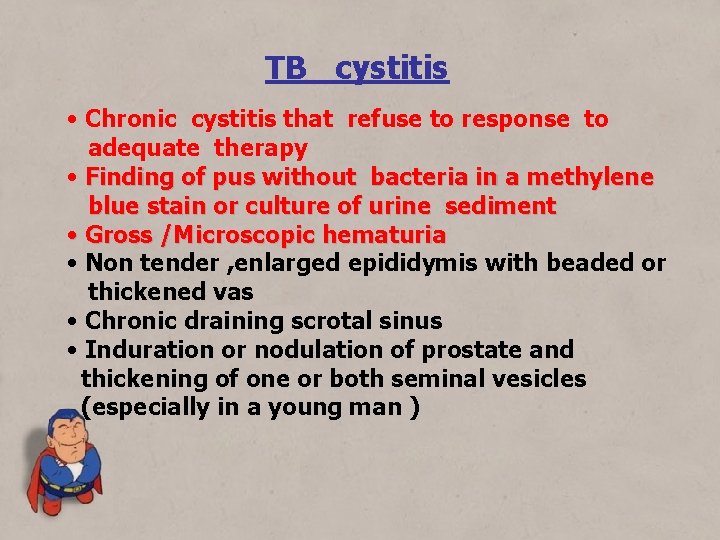 TB cystitis

• Chronic cystitis that refuse to response to adequate therapy
• Finding of pus without bacteria in a methylene blue stain or culture of urine sediment
• Gross /Microscopic hematuria
• Non tender ,enlarged epididymis with beaded or thickened vas
• Chronic draining scrotal sinus
• Induration or nodulation of prostate and thickening of one or both seminal vesicles (especially in a young man )